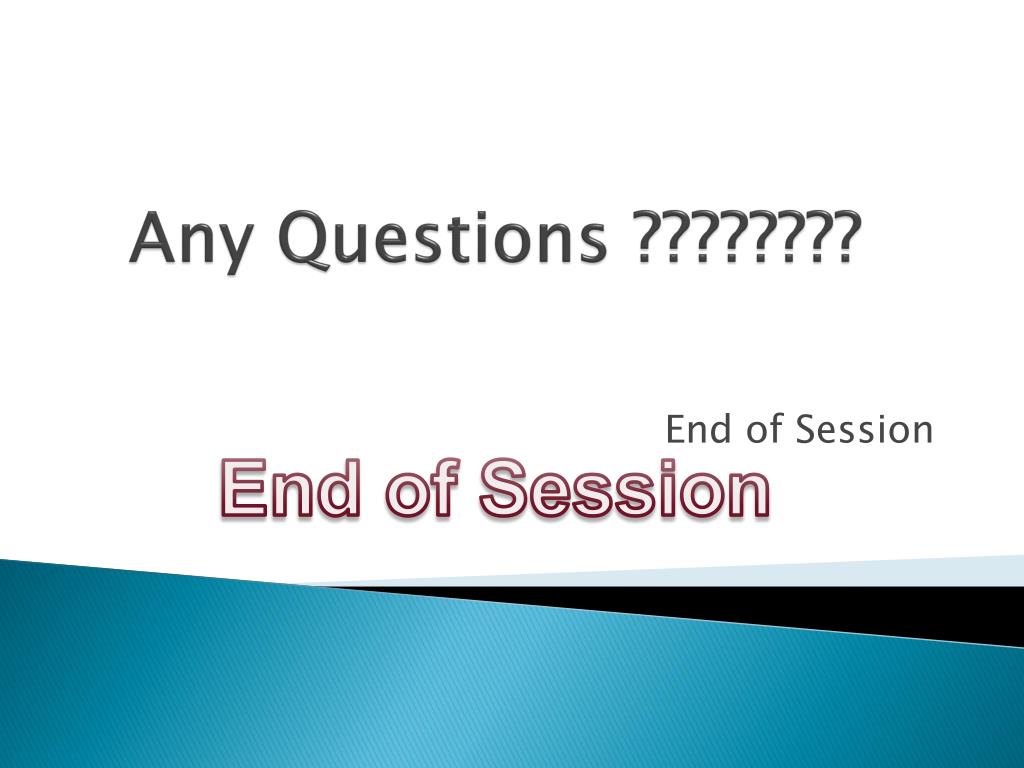 Any Questions ????????

End of Session

End of Session